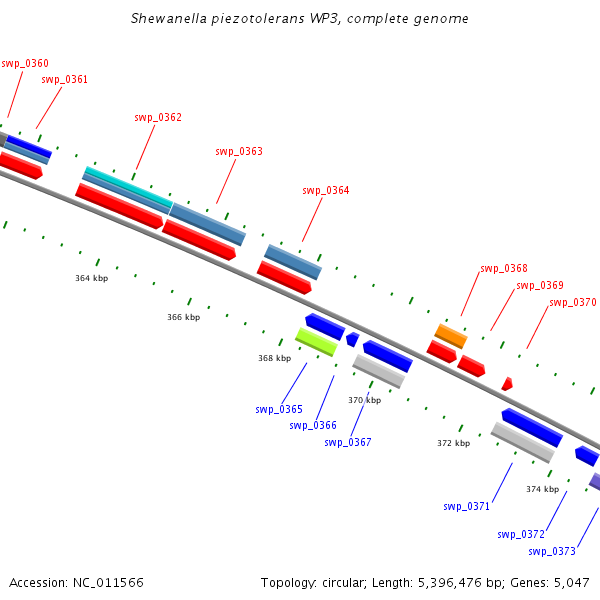 Shewanella piezotolerans WP3, complete genome

swp_0360
swp_0361
swp_0362
swp_0363
swp_0364
swp_0368
swp_0369
swp_0370

364 kbp
366 kbp
368 kbp
370 kbp
372 kbp
374 kbp

swp_0365
swp_0366
swp_0367
swp_0371
swp_0372
swp_0373

Accession: NC_011566

Topology: circular; Length: 5,396,476 bp; Genes: 5,047